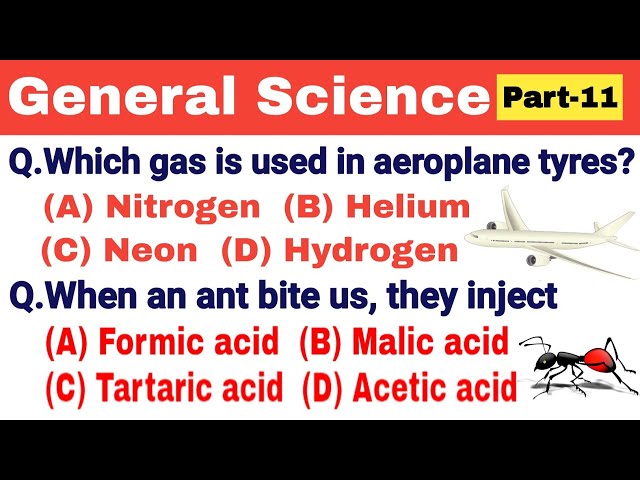 General Science Part-11

Q.Which gas is used in aeroplane tyres?

(A) Nitrogen (B) Helium

(C) Neon (D) Hydrogen

Q.When an ant bite us, they inject

(A) Formic acid (B) Malic acid

(C) Tartaric acid (D) Acetic acid